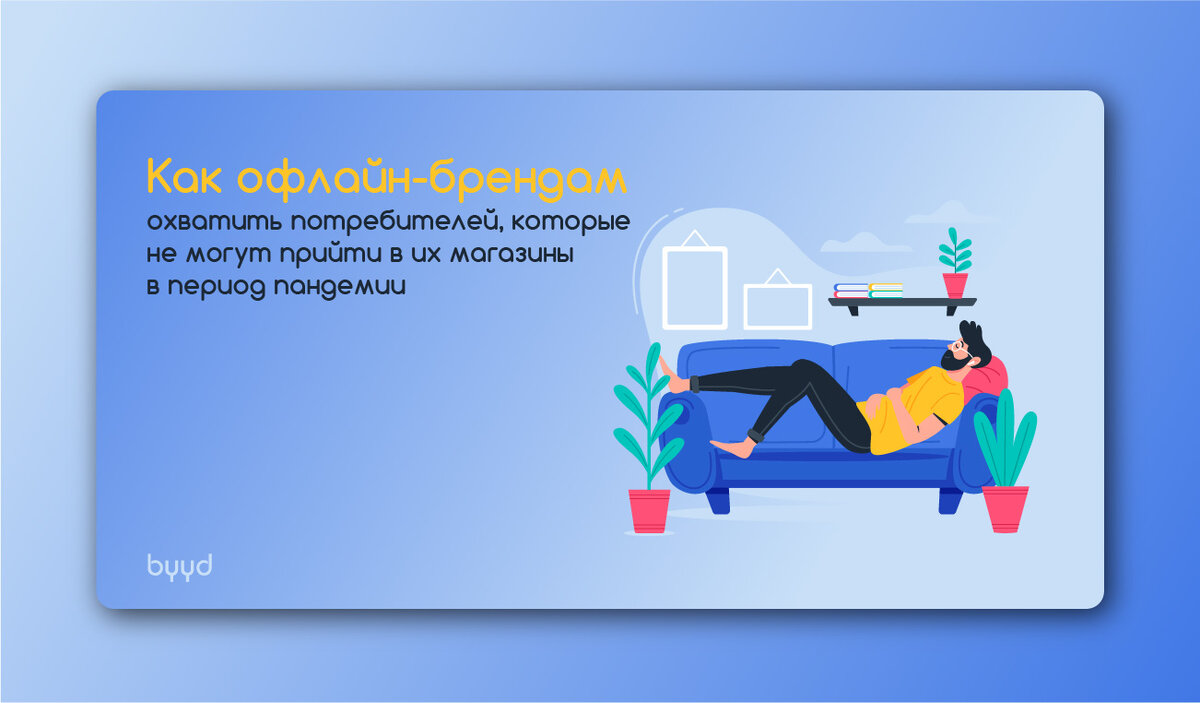 Как офлайн-брендам
охватить потребителей, которые не могут прийти в их магазины в период пандемии

byyd